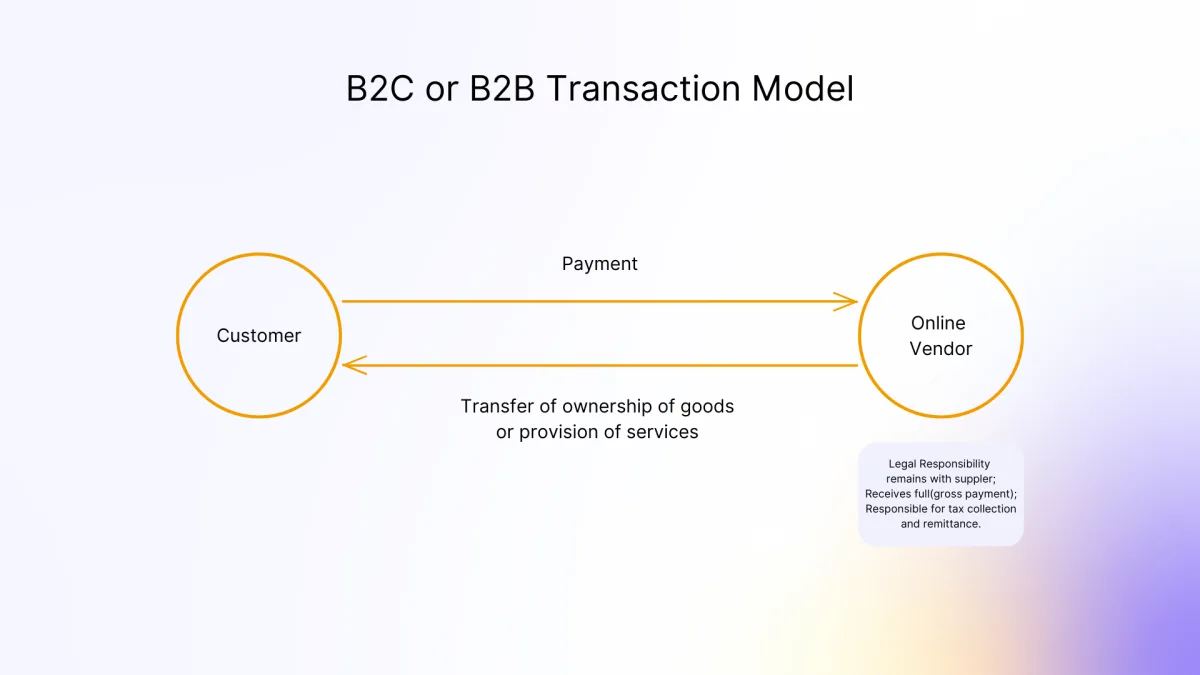 B2C or B2B Transaction Model

Payment

Customer

Online Vendor

Transfer of ownership of goods or provision of services

Legal Responsibility remains with suppler; Receives full(gross payment); Responsible for tax collection and remittance.